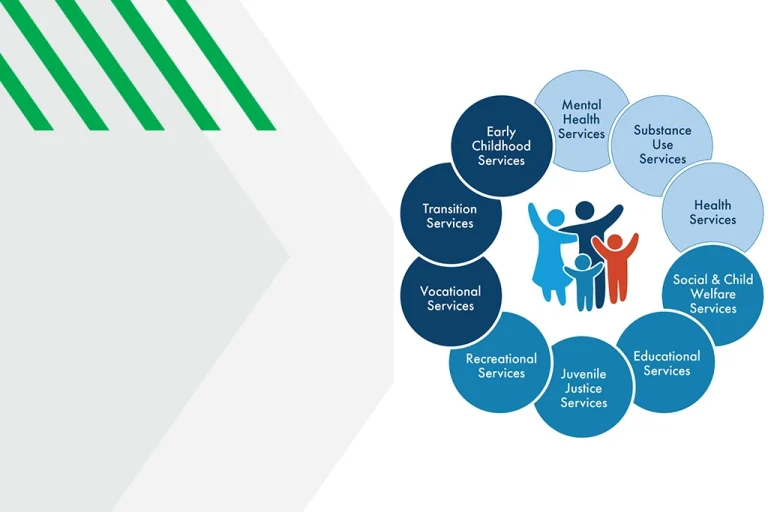 Mental Health Services

Substance Use Services

Health Services

Social & Child Welfare Services

Educational Services

Juvenile Justice Services

Recreational Services

Vocational Services

Transition Services

Early Childhood Services